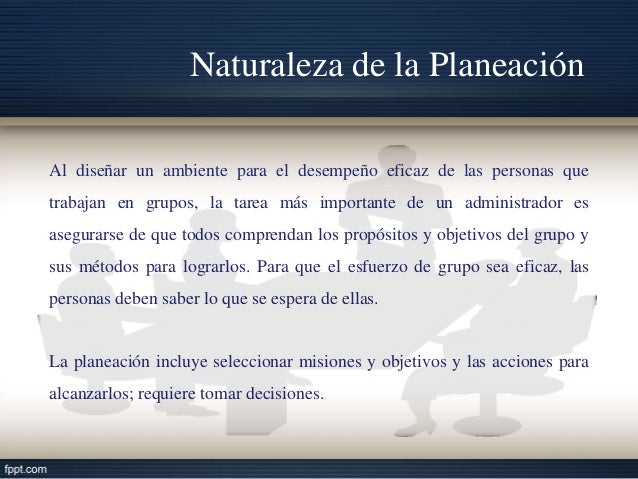 Naturaleza de la Planeación

Al diseñar un ambiente para el desempeño eficaz de las personas que trabajan en grupos, la tarea más importante de un administrador es asegurarse de que todos comprendan los propósitos y objetivos del grupo y sus métodos para lograrlos. Para que el esfuerzo de grupo sea eficaz, las personas deben saber lo que se espera de ellas.

La planeación incluye seleccionar misiones y objetivos y las acciones para alcanzarlos; requiere tomar decisiones.

fppt.com